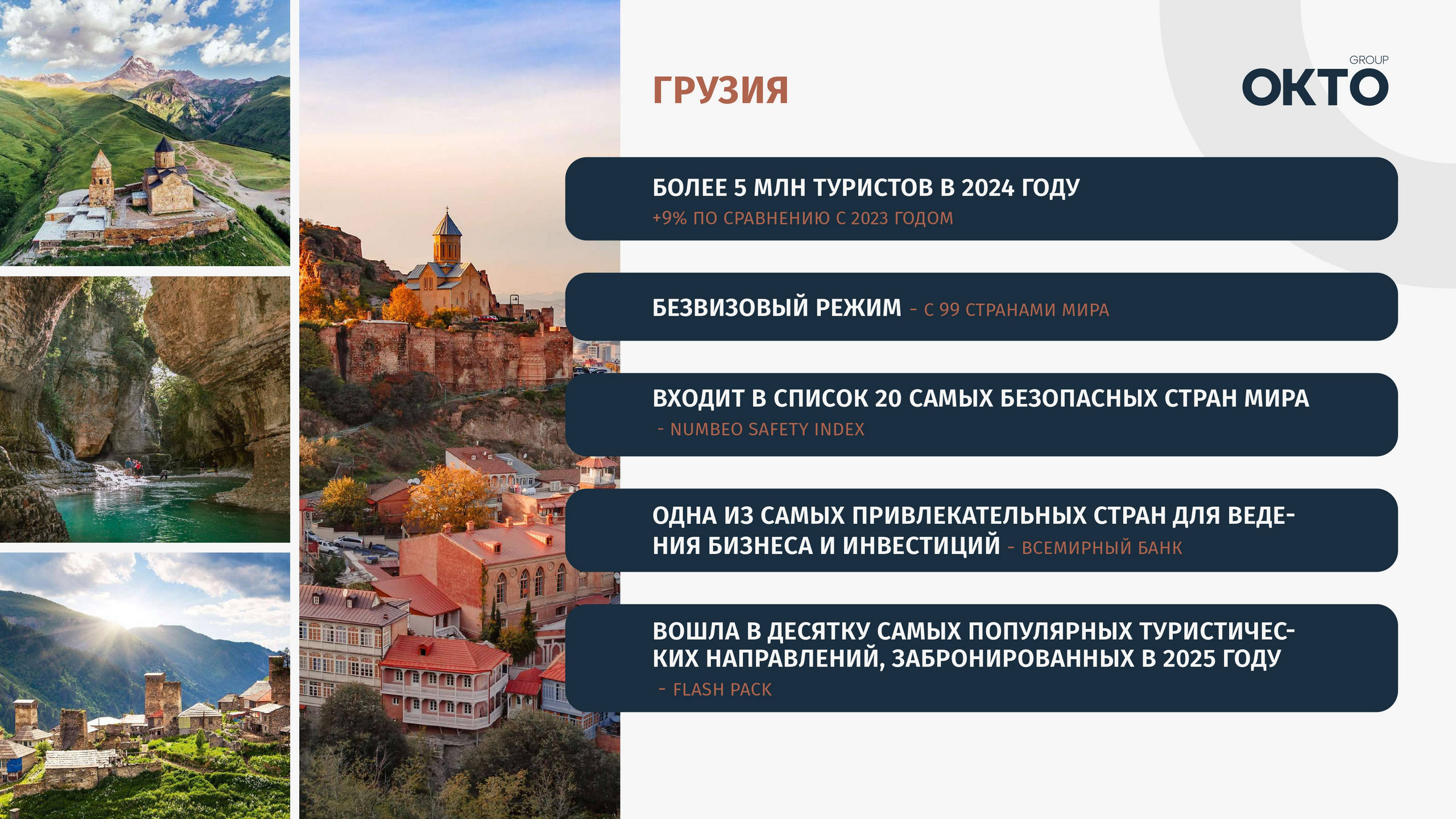 ГРУЗИЯ

GROUP
OKTO

БОЛЕЕ 5 МЛН ТУРИСТОВ В 2024 ГОДУ
+9% ПО СРАВНЕНИЮ С 2023 ГОДОМ

БЕЗВИЗОВЫЙ РЕЖИМ - С 99 СТРАНАМИ МИРА

ВХОДИТ В СПИСОК 20 САМЫХ БЕЗОПАСНЫХ СТРАН МИРА
- NUMBEO SAFETY INDEX

ОДНА ИЗ САМЫХ ПРИВЛЕКАТЕЛЬНЫХ СТРАН ДЛЯ ВЕДЕНИЯ БИЗНЕСА И ИНВЕСТИЦИЙ - ВСЕМИРНЫЙ БАНК

ВОШЛА В ДЕСЯТКУ САМЫХ ПОПУЛЯРНЫХ ТУРИСТИЧЕСКИХ НАПРАВЛЕНИЙ, ЗАБРОНИРОВАННЫХ В 2025 ГОДУ
- FLASH PACK